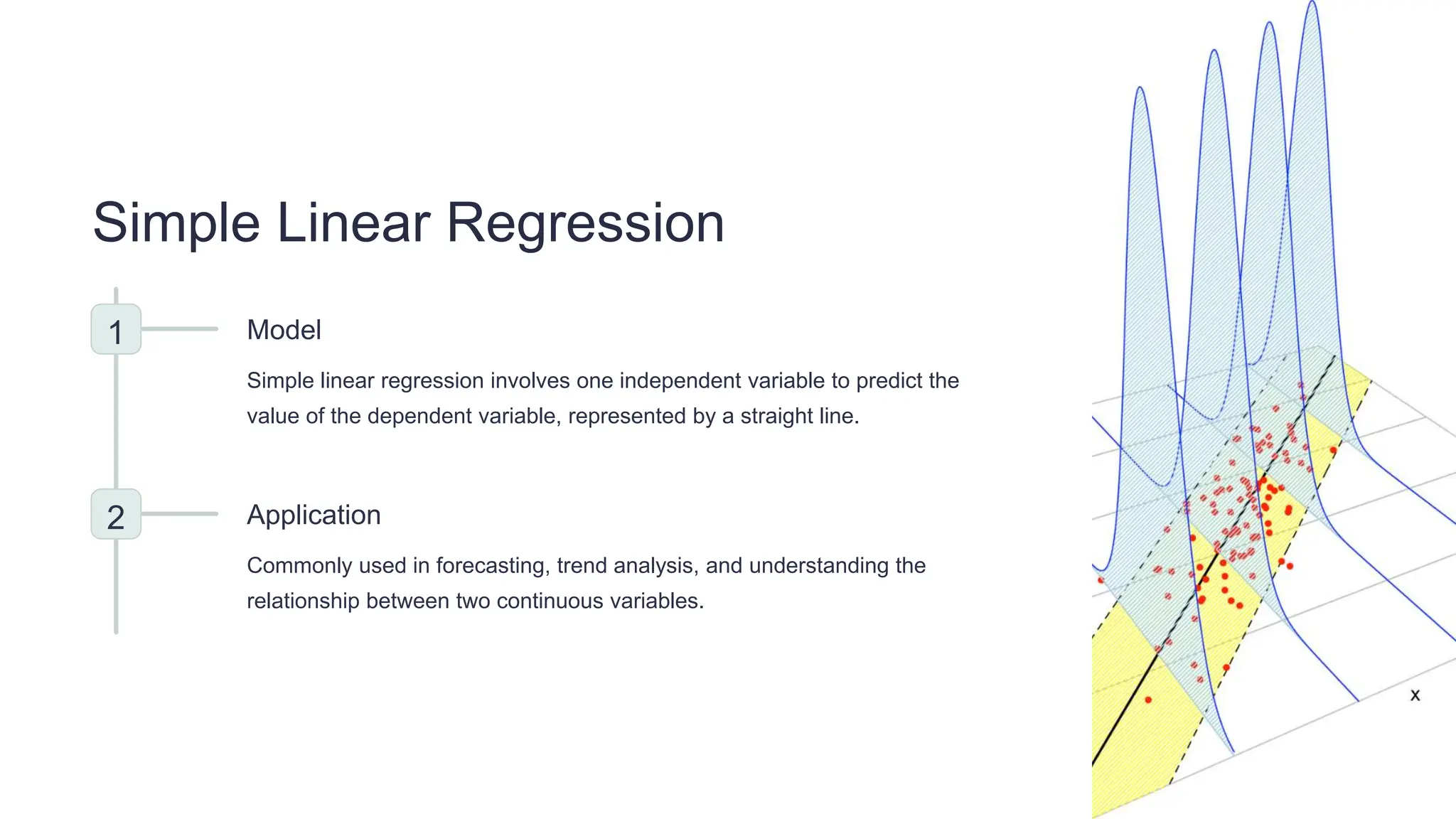 Simple Linear Regression

1

Model

Simple linear regression involves one independent variable to predict the value of the dependent variable, represented by a straight line.

2

Application

Commonly used in forecasting, trend analysis, and understanding the relationship between two continuous variables.

x